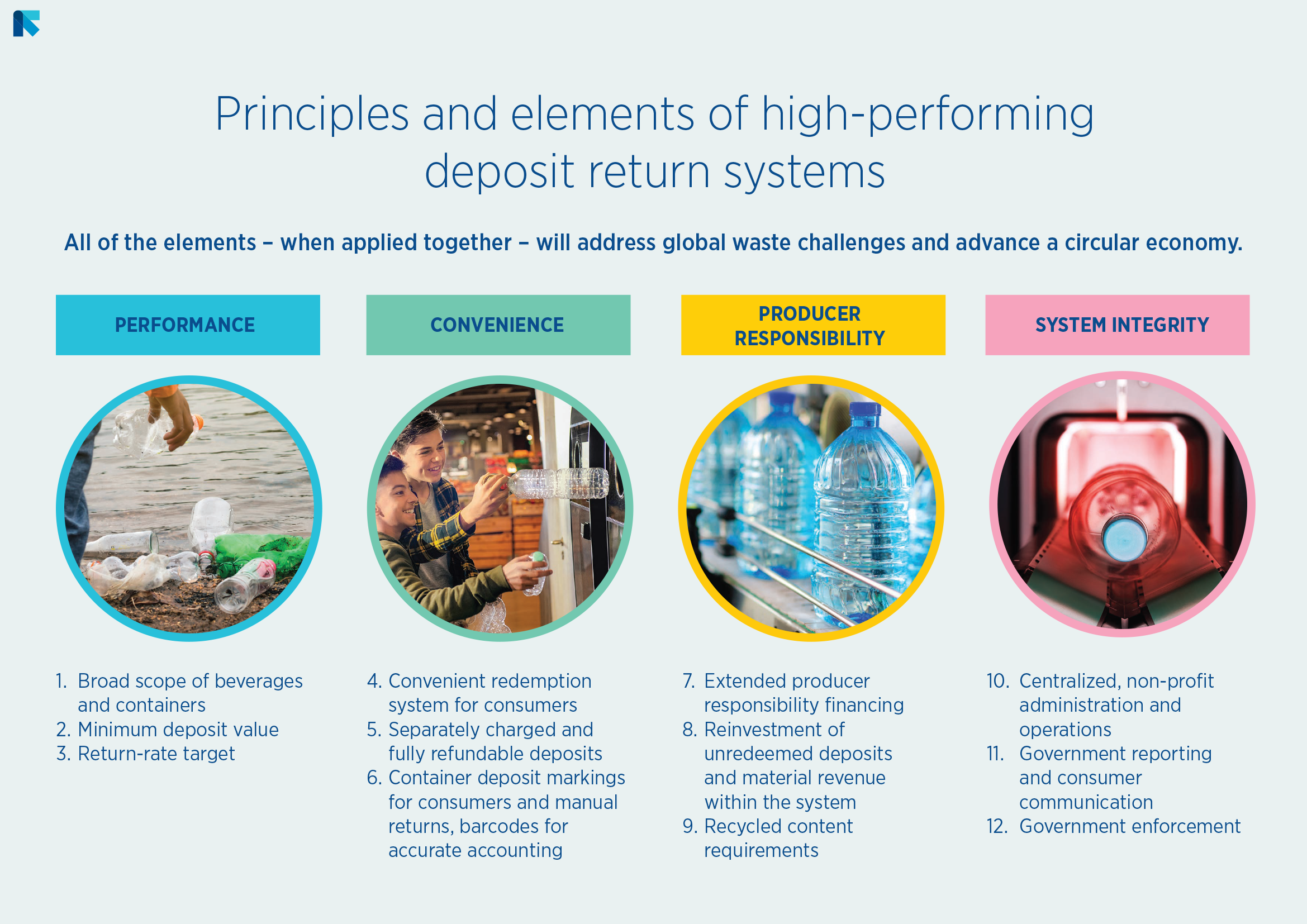 Principles and elements of high-performing deposit return systems

All of the elements – when applied together – will address global waste challenges and advance a circular economy.

PERFORMANCE

1. Broad scope of beverages and containers
2. Minimum deposit value
3. Return-rate target

CONVENIENCE

4. Convenient redemption system for consumers
5. Separately charged and fully refundable deposits
6. Container deposit markings for consumers and manual returns, barcodes for accurate accounting

PRODUCER RESPONSIBILITY

7. Extended producer responsibility financing
8. Reinvestment of unredeemed deposits and material revenue within the system
9. Recycled content requirements

SYSTEM INTEGRITY

10. Centralized, non-profit administration and operations
11. Government reporting and consumer communication
12. Government enforcement